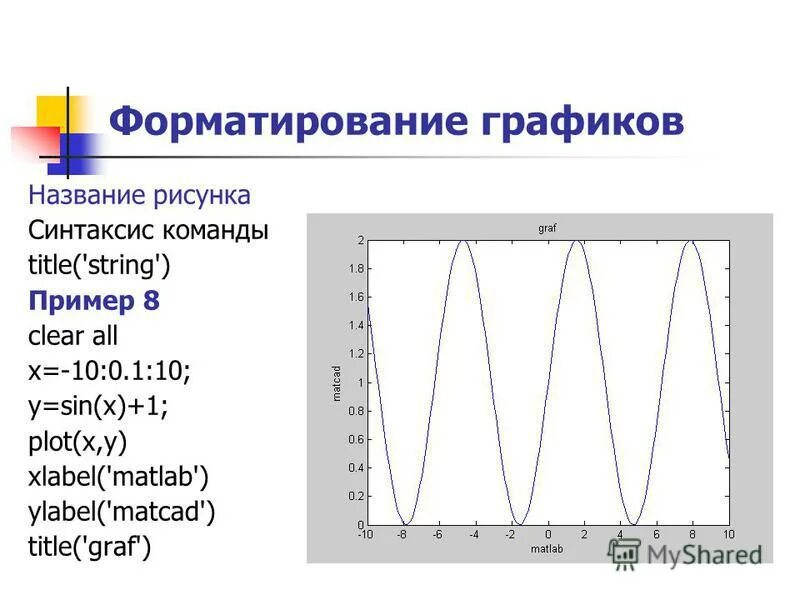 Форматирование графиков

Название рисунка
Синтаксис команды
title('string')
Пример 8
clear all
x=-10:0.1:10;
y=sin(x)+1;
plot(x,y)
xlabel('matlab')
ylabel('matcad')
title('graf')

graf

2
1.8
1.6
1.4
1.2
1
0.8
0.6
0.4
0.2
0

matcad

-10 -8 -6 -4 -2 0 2 4 6 8 10

matlab

MyShared